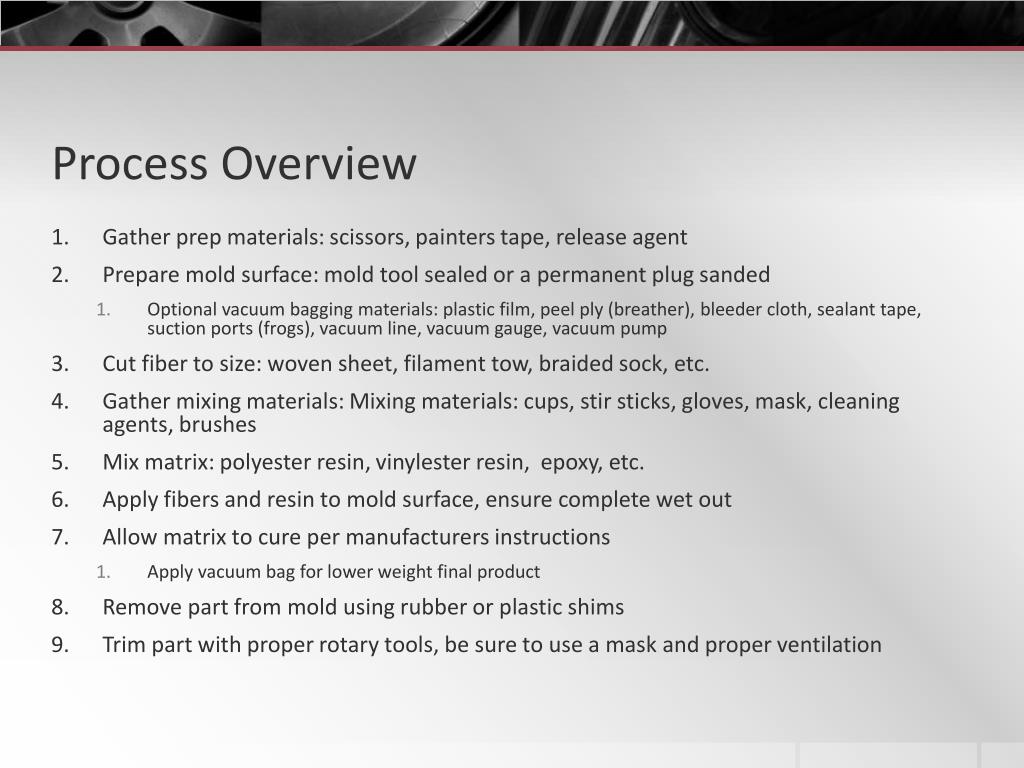 Process Overview

1. Gather prep materials: scissors, painters tape, release agent
2. Prepare mold surface: mold tool sealed or a permanent plug sanded
   1. Optional vacuum bagging materials: plastic film, peel ply (breather), bleeder cloth, sealant tape, suction ports (frogs), vacuum line, vacuum gauge, vacuum pump
3. Cut fiber to size: woven sheet, filament tow, braided sock, etc.
4. Gather mixing materials: Mixing materials: cups, stir sticks, gloves, mask, cleaning agents, brushes
5. Mix matrix: polyester resin, vinylester resin, epoxy, etc.
6. Apply fibers and resin to mold surface, ensure complete wet out
7. Allow matrix to cure per manufacturers instructions
   1. Apply vacuum bag for lower weight final product
8. Remove part from mold using rubber or plastic shims
9. Trim part with proper rotary tools, be sure to use a mask and proper ventilation